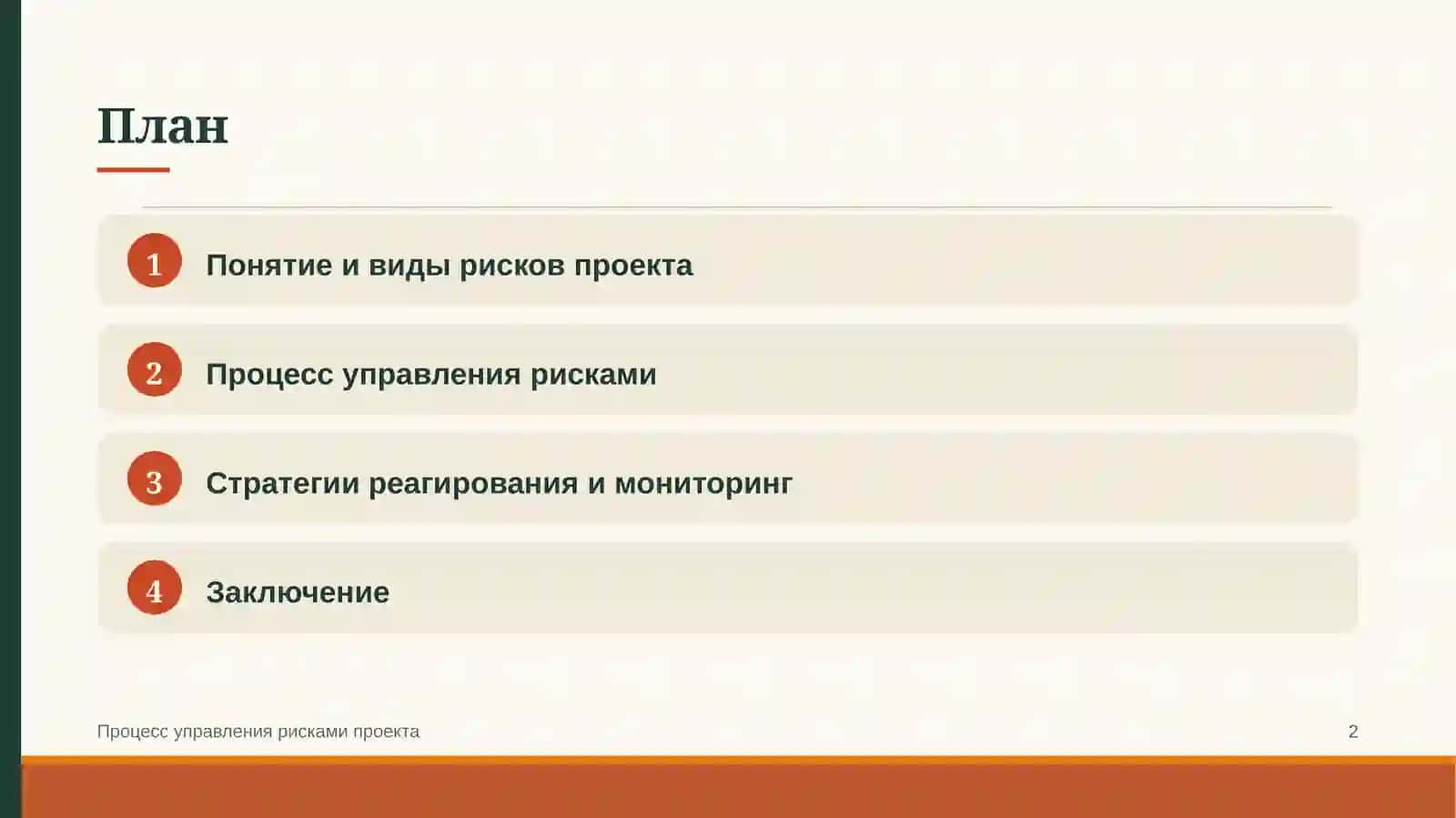 План

1 Понятие и виды рисков проекта

2 Процесс управления рисками

3 Стратегии реагирования и мониторинг

4 Заключение

Процесс управления рисками проекта 2